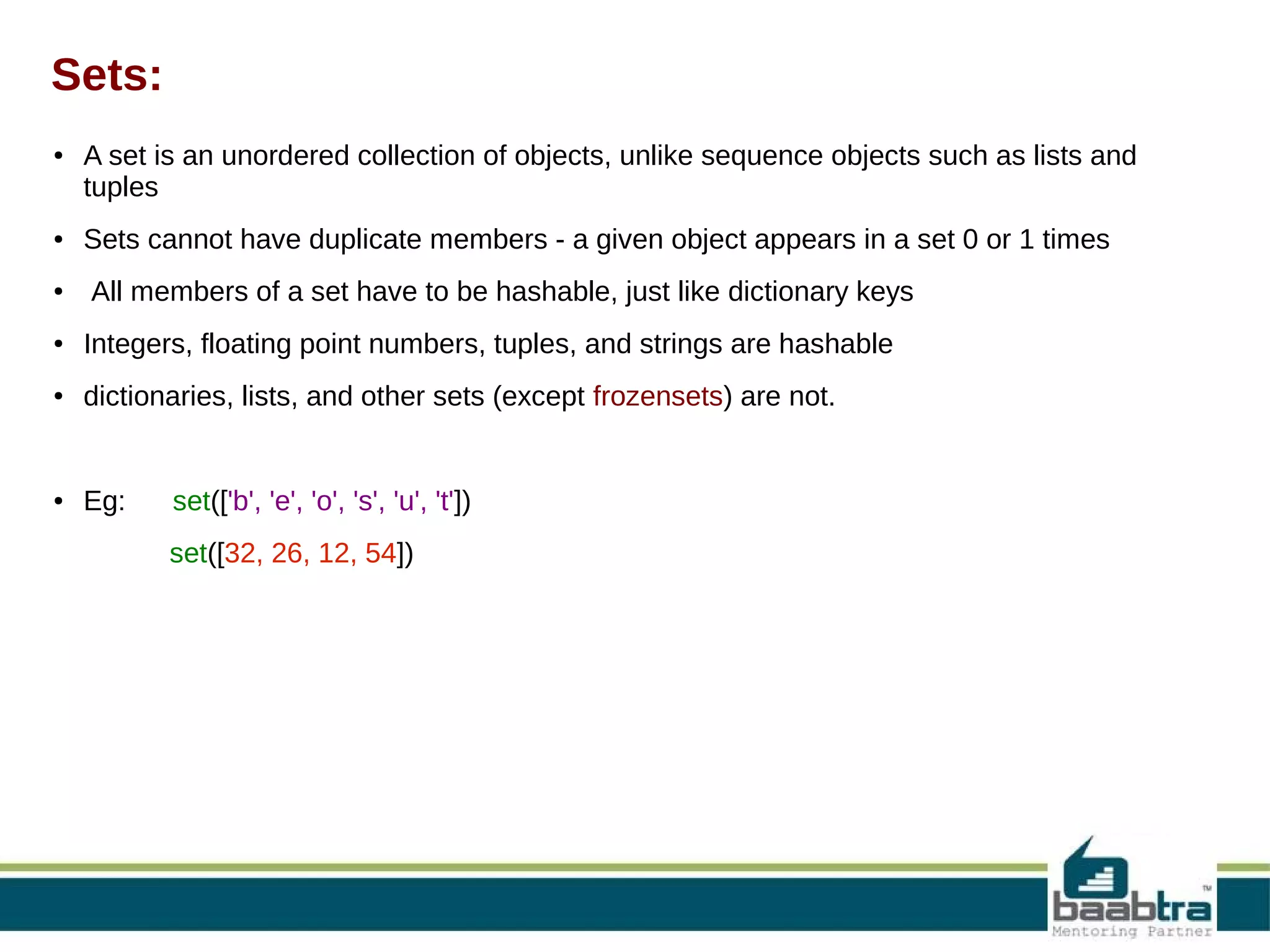 Sets:

• A set is an unordered collection of objects, unlike sequence objects such as lists and tuples

• Sets cannot have duplicate members - a given object appears in a set 0 or 1 times

• All members of a set have to be hashable, just like dictionary keys

• Integers, floating point numbers, tuples, and strings are hashable

• dictionaries, lists, and other sets (except frozensets) are not.

• Eg: set(['b', 'e', 'o', 's', 'u', 't'])

set([32, 26, 12, 54])

baabtra™
Mentoring Partner